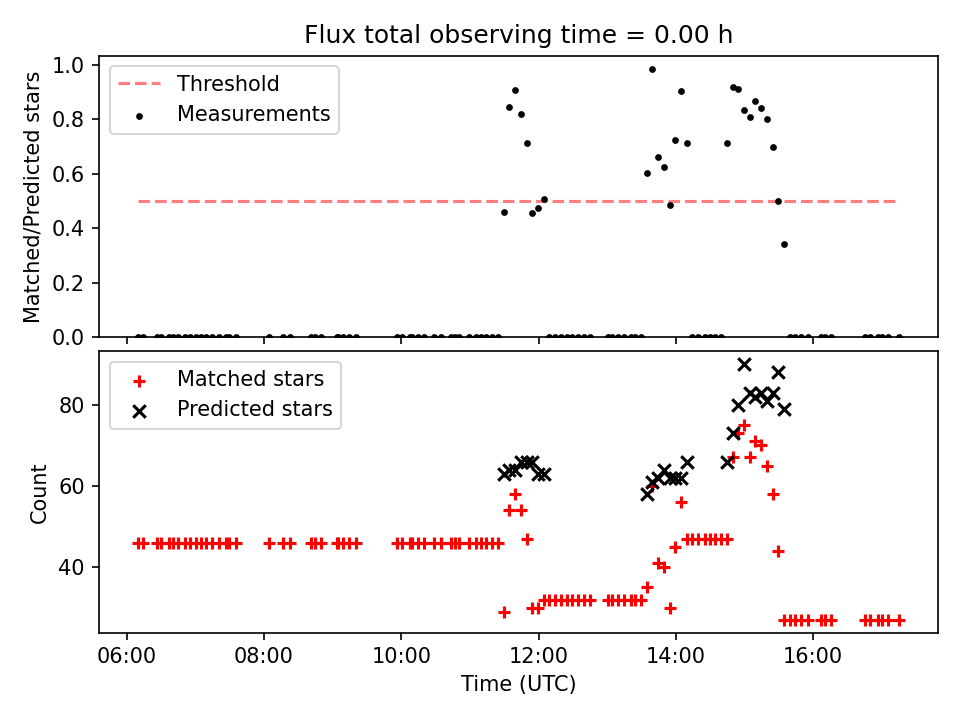 Flux total observing time = 0.00 h

Threshold
Measurements

Matched/Predicted stars

1.0
0.8
0.6
0.4
0.2
0.0

Matched stars
Predicted stars

Count

80
60
40

06:00
08:00
10:00
12:00
14:00
16:00

Time (UTC)